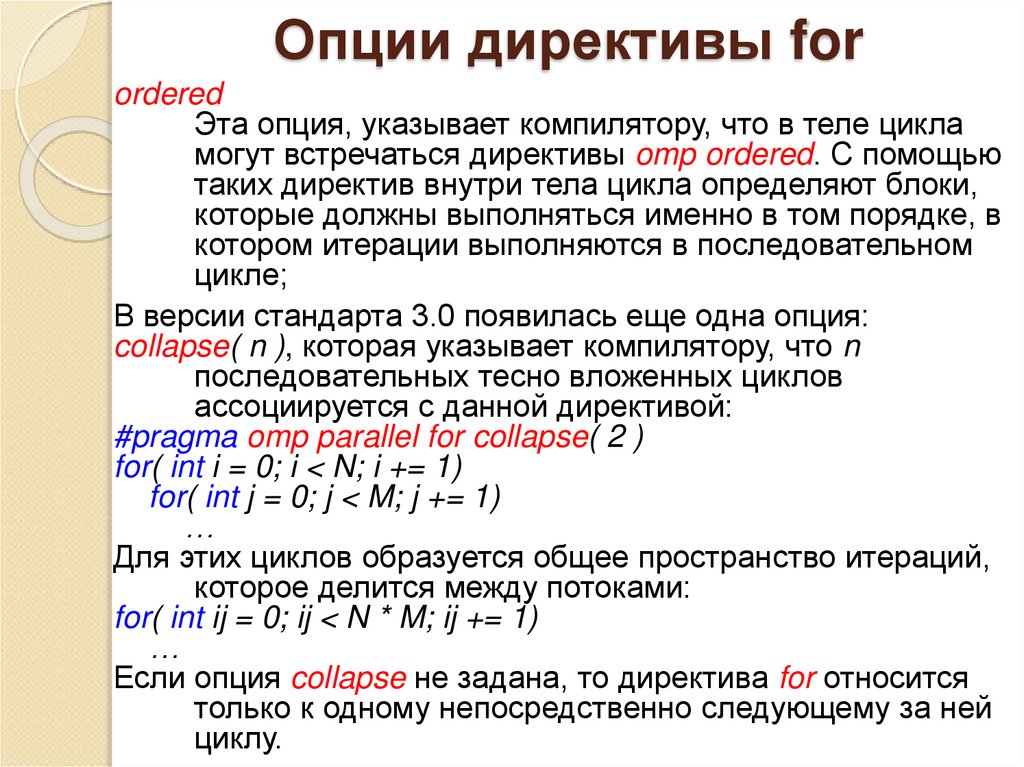 Опции директивы for

ordered

Эта опция, указывает компилятору, что в теле цикла могут встречаться директивы omp ordered. С помощью таких директив внутри тела цикла определяют блоки, которые должны выполняться именно в том порядке, в котором итерации выполняются в последовательном цикле;

В версии стандарта 3.0 появилась еще одна опция: collapse( n ), которая указывает компилятору, что n последовательных тесно вложенных циклов ассоциируется с данной директивой:

#pragma omp parallel for collapse( 2 )
for( int i = 0; i < N; i += 1)
for( int j = 0; j < M; j += 1)
…

Для этих циклов образуется общее пространство итераций, которое делится между потоками:

for( int ij = 0; ij < N * M; ij += 1)
…

Если опция collapse не задана, то директива for относится только к одному непосредственно следующему за ней циклу.